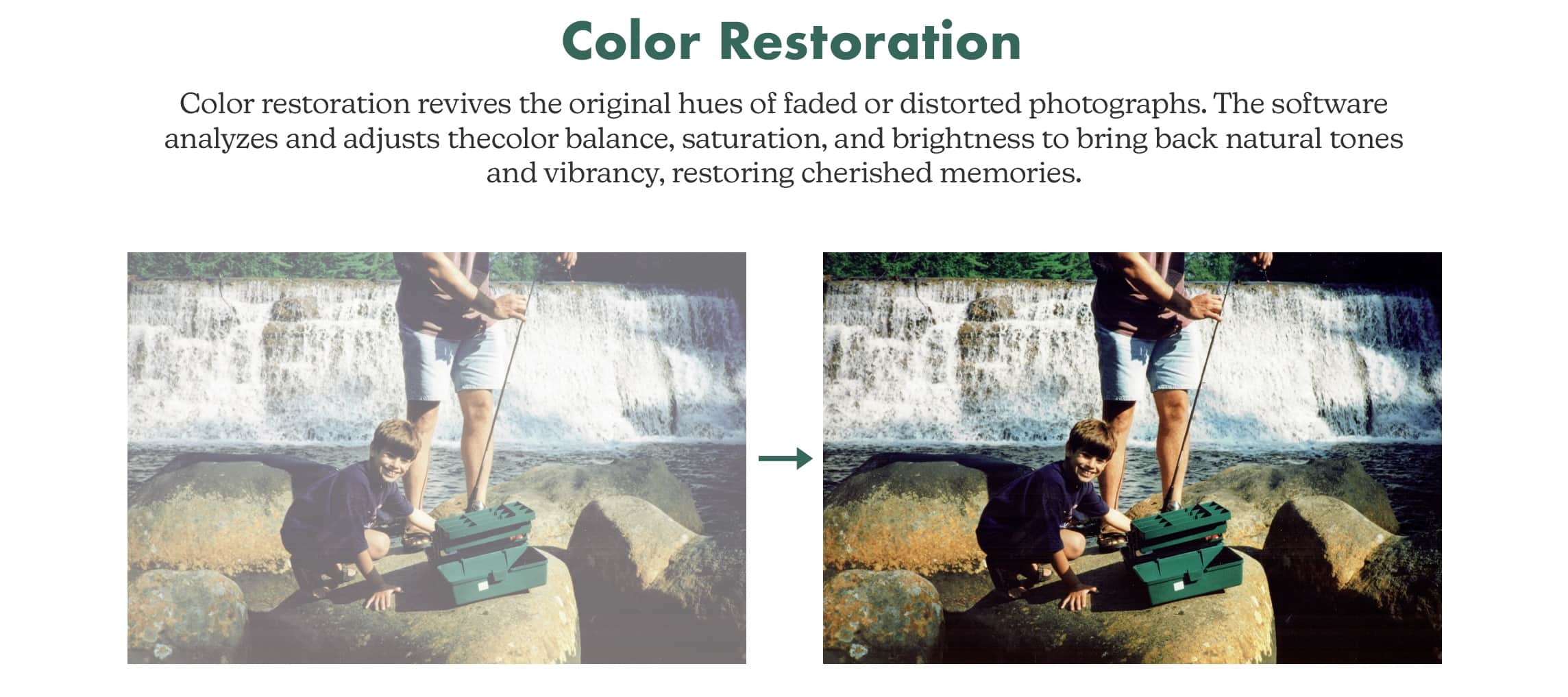 Color Restoration

Color restoration revives the original hues of faded or distorted photographs. The software analyzes and adjusts thecolor balance, saturation, and brightness to bring back natural tones and vibrancy, restoring cherished memories.